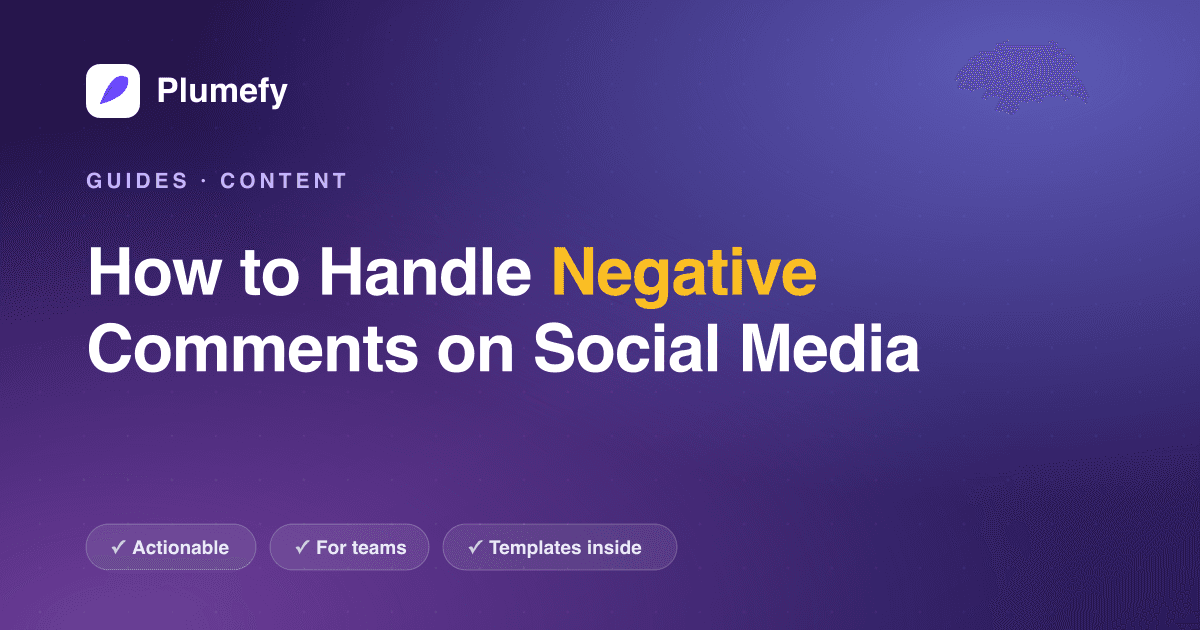 Plumefy

GUIDES · CONTENT

How to Handle Negative Comments on Social Media

✓ Actionable ✓ For teams ✓ Templates inside